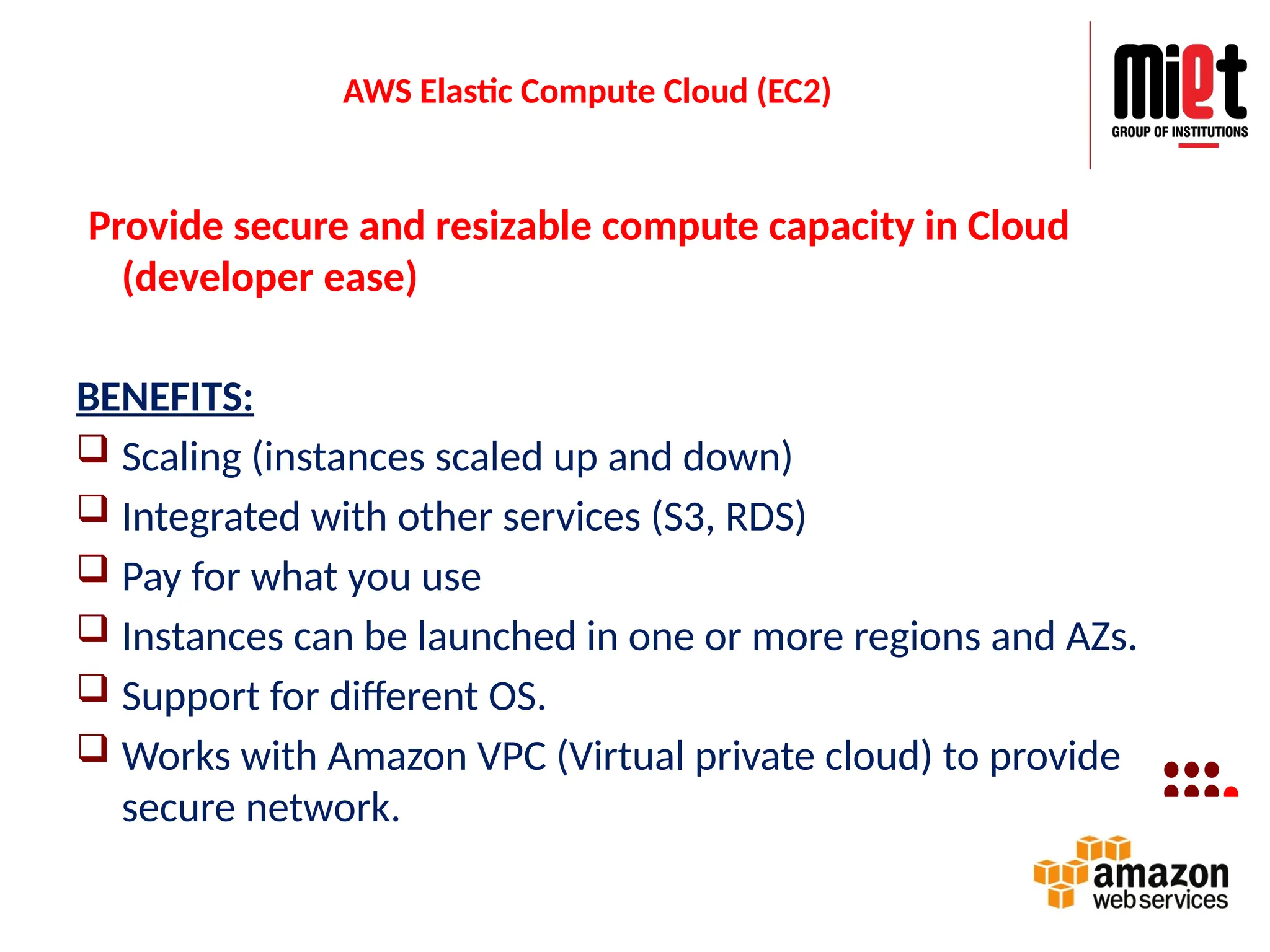 AWS Elastic Compute Cloud (EC2)

miet
GROUP OF INSTITUTIONS

Provide secure and resizable compute capacity in Cloud (developer ease)

BENEFITS:
❑ Scaling (instances scaled up and down)
❑ Integrated with other services (S3, RDS)
❑ Pay for what you use
❑ Instances can be launched in one or more regions and AZs.
❑ Support for different OS.
❑ Works with Amazon VPC (Virtual private cloud) to provide secure network.

amazon web services